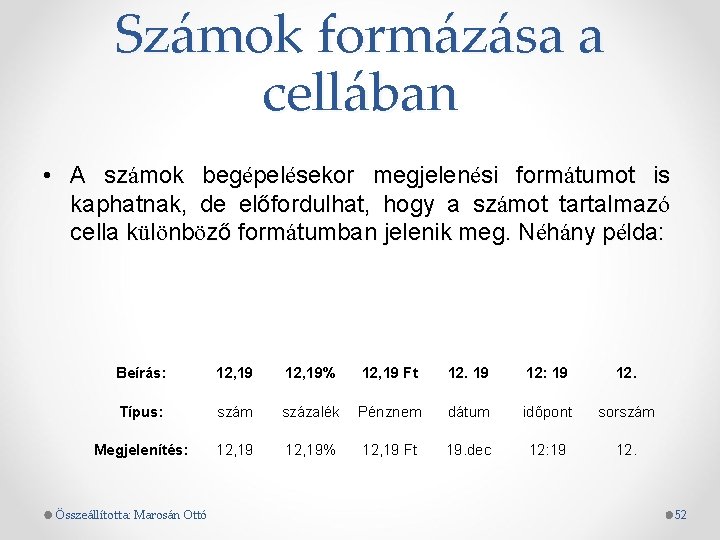 Számok formázása a cellában

• A számok begépelésekor megjelenési formátumot is kaphatnak, de előfordulhat, hogy a számot tartalmazó cella különböző formátumban jelenik meg. Néhány példa:

| Beírás: | 12,19 | 12,19% | 12,19 Ft | 12. 19 | 12: 19 | 12. |
|---|---|---|---|---|---|---|
| Típus: | szám | százalék | Pénznem | dátum | időpont | sorszám |
| Megjelenítés: | 12,19 | 12,19% | 12,19 Ft | 19.dec | 12:19 | 12. |

Összeállította: Marosán Ottó

52